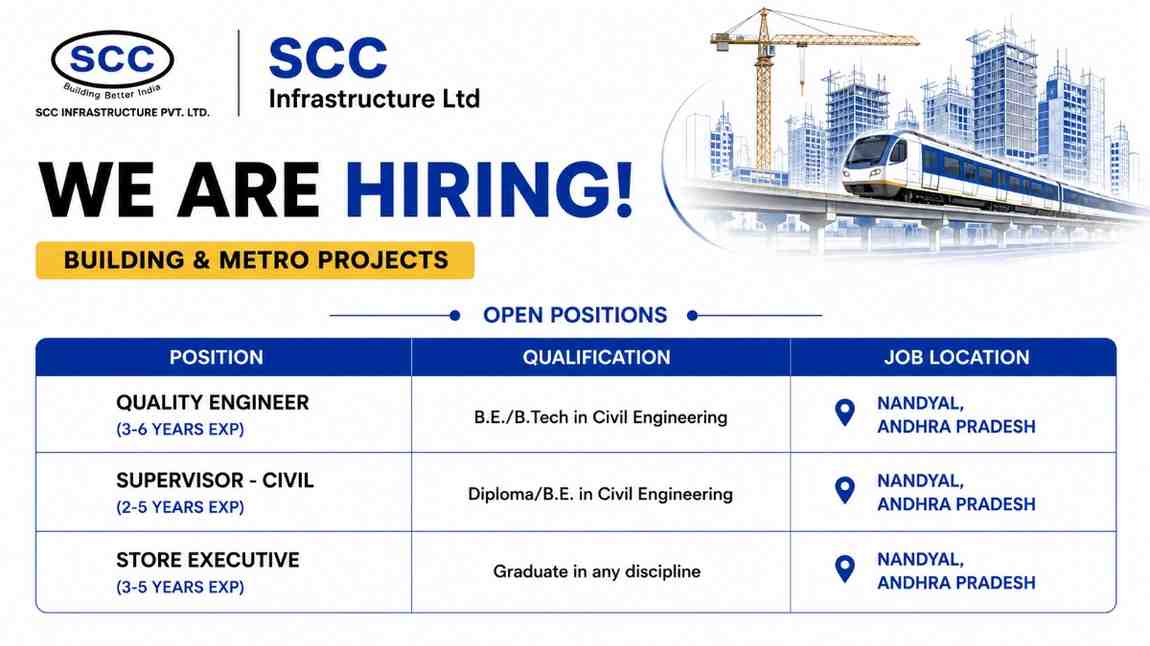 SCC
Building Better India
SCC INFRASTRUCTURE PVT. LTD.

SCC
Infrastructure Ltd

WE ARE HIRING!

BUILDING & METRO PROJECTS

OPEN POSITIONS

| POSITION | QUALIFICATION | JOB LOCATION |
|---|---|---|
| QUALITY ENGINEER (3-6 YEARS EXP) | B.E./B.Tech in Civil Engineering | NANDYAL, ANDHRA PRADESH |
| SUPERVISOR - CIVIL (2-5 YEARS EXP) | Diploma/B.E. in Civil Engineering | NANDYAL, ANDHRA PRADESH |
| STORE EXECUTIVE (3-5 YEARS EXP) | Graduate in any discipline | NANDYAL, ANDHRA PRADESH |